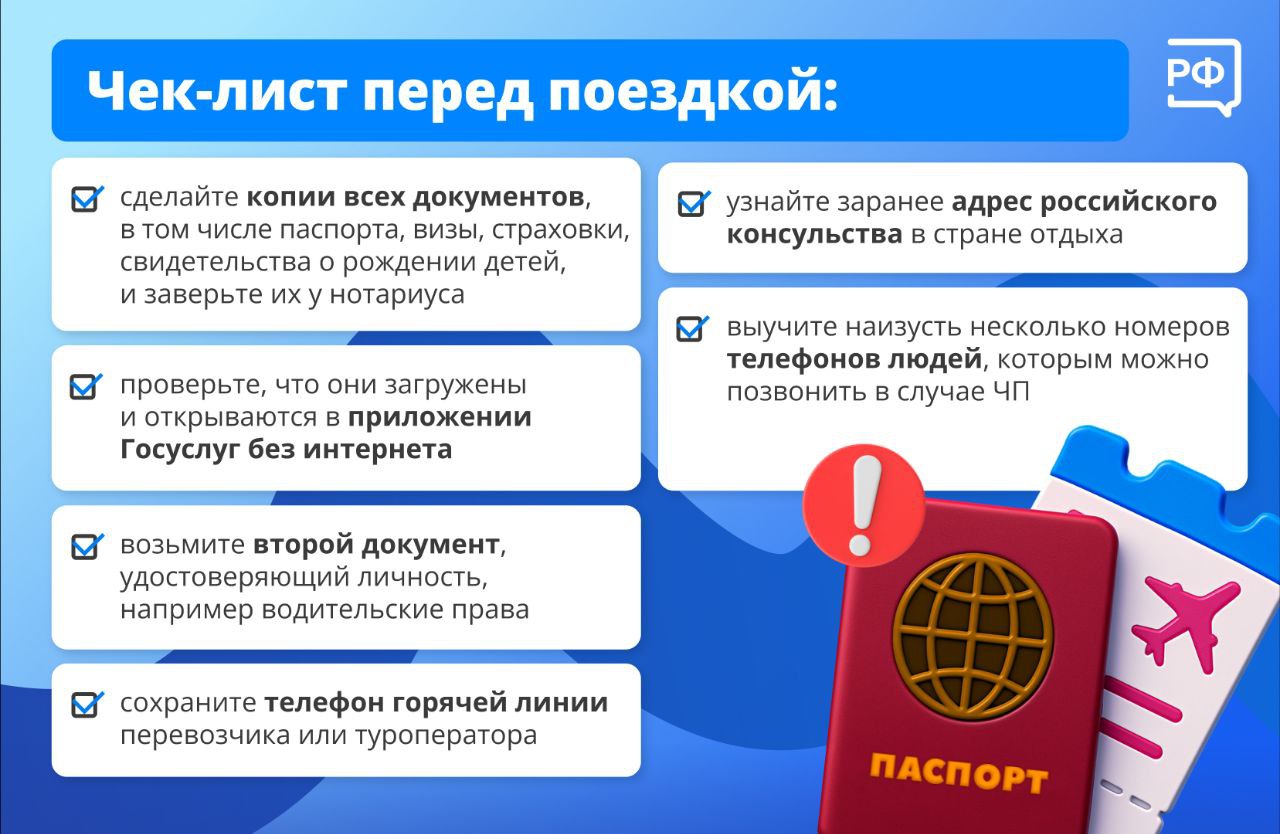 Чек-лист перед поездкой:

РФ

сделайте копии всех документов, в том числе паспорта, визы, страховки, свидетельства о рождении детей, и заверьте их у нотариуса

проверьте, что они загружены и открываются в приложении Госуслуг без интернета

возьмите второй документ, удостоверяющий личность, например водительские права

сохраните телефон горячей линии перевозчика или туроператора

узнайте заранее адрес российского консульства в стране отдыха

выучите наизусть несколько номеров телефонов людей, которым можно позвонить в случае ЧП

ПАСПОРТ